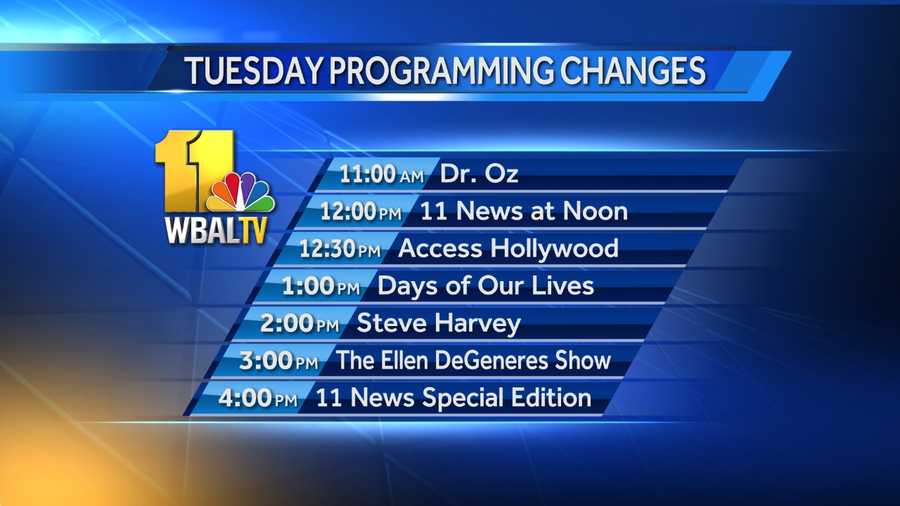 TUESDAY PROGRAMMING CHANGES

11 WBALTV

11:00 AM Dr. Oz
12:00 PM 11 News at Noon
12:30 PM Access Hollywood
1:00 PM Days of Our Lives
2:00 PM Steve Harvey
3:00 PM The Ellen DeGeneres Show
4:00 PM 11 News Special Edition